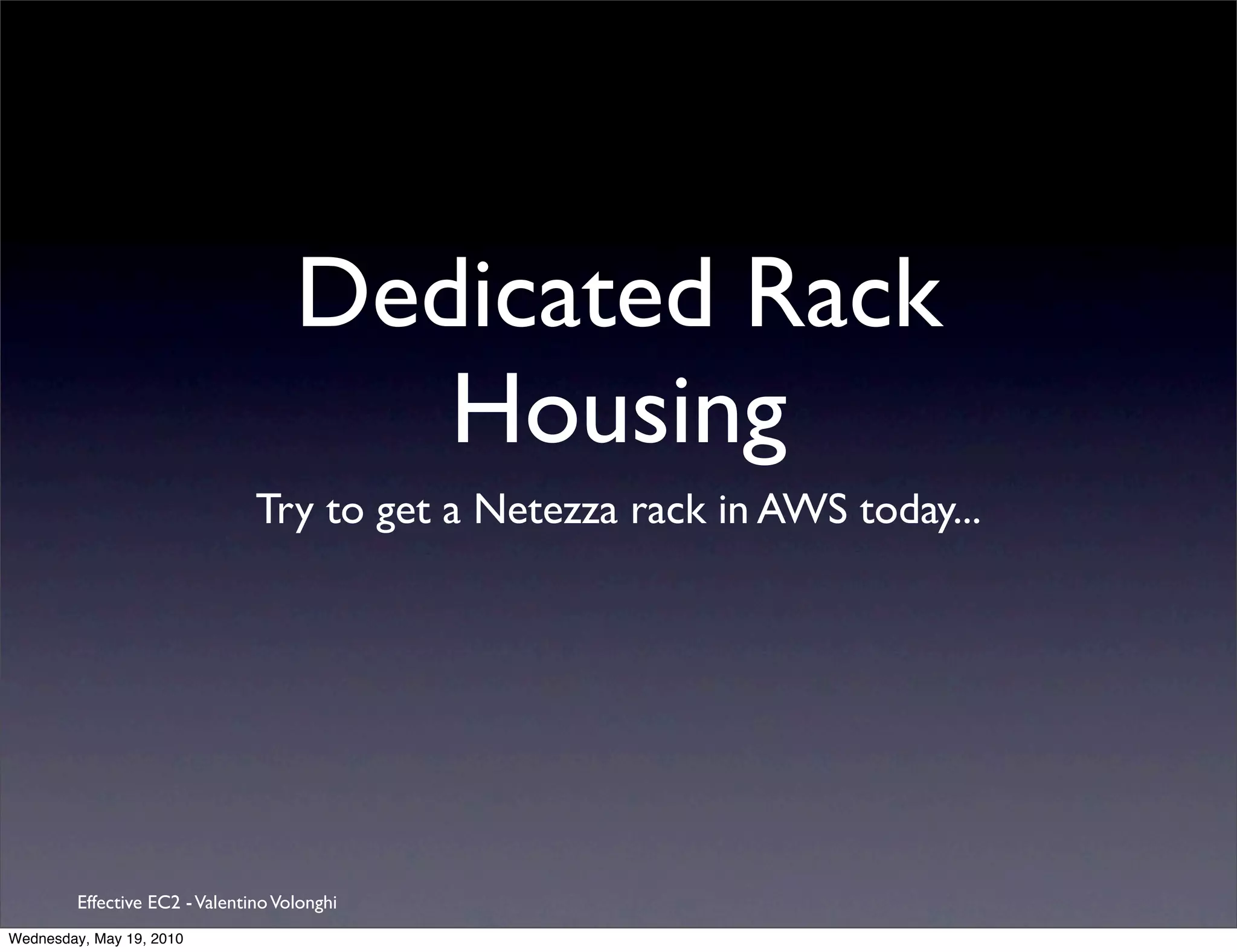 Dedicated Rack Housing

Try to get a Netezza rack in AWS today...

Effective EC2 - Valentino Volonghi

Wednesday, May 19, 2010